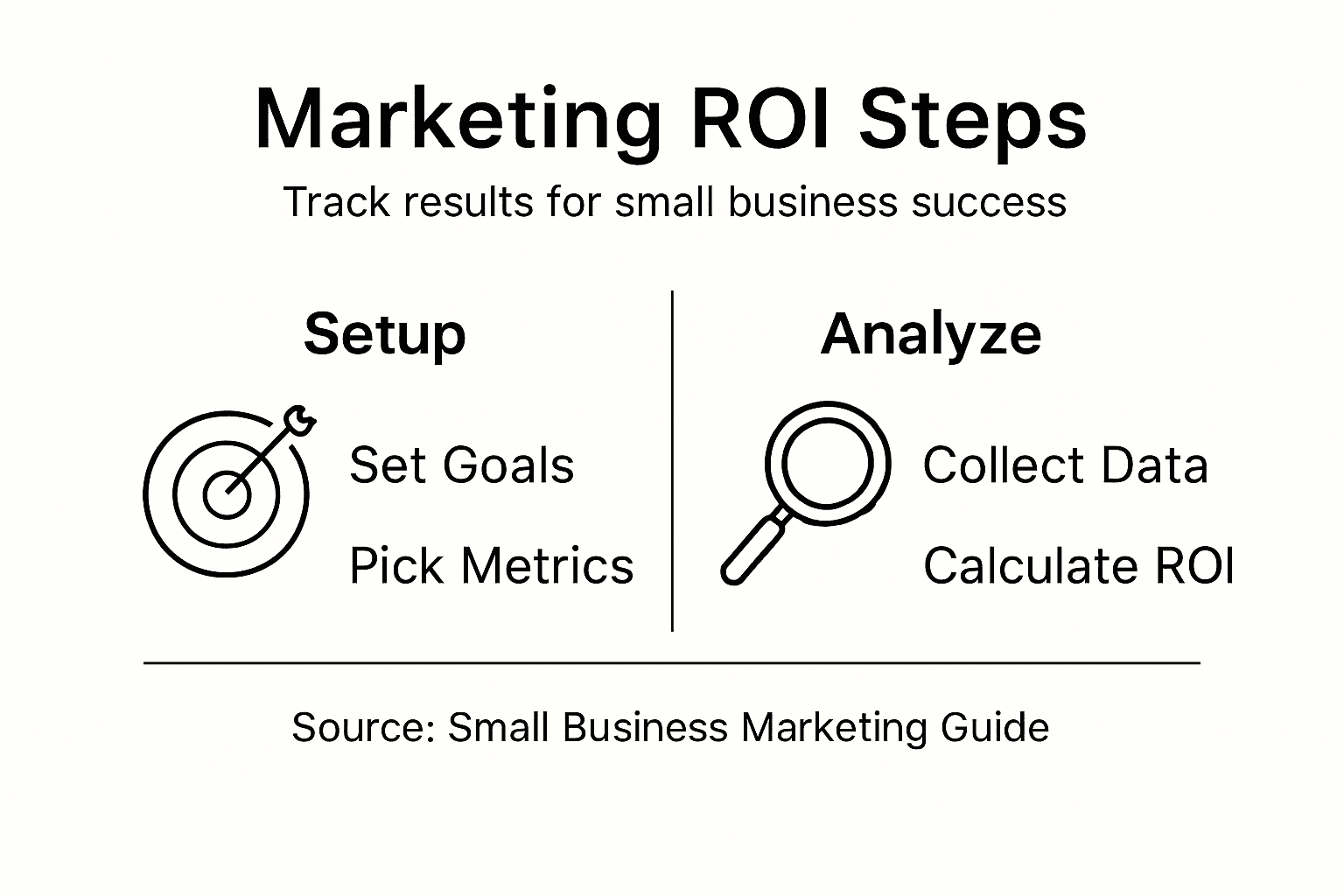 Marketing ROI Steps

Track results for small business success

Setup

Set Goals

Pick Metrics

Analyze

Collect Data

Calculate ROI

Source: Small Business Marketing Guide